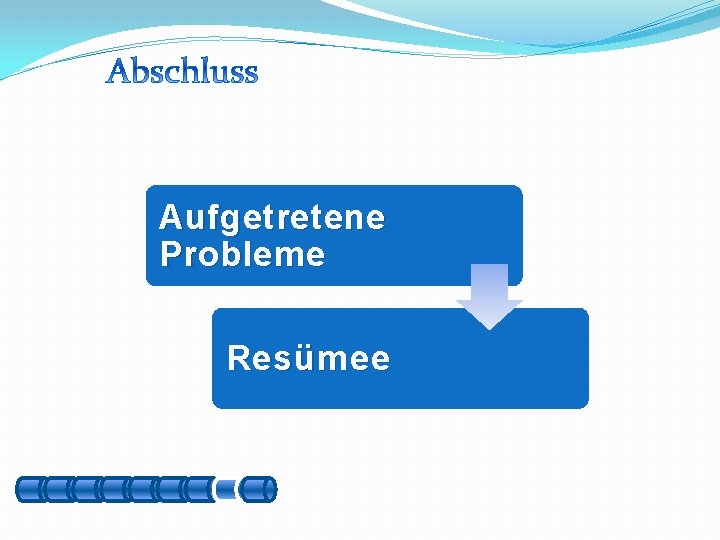 Abschluss

Aufgetretene Probleme

Resümee